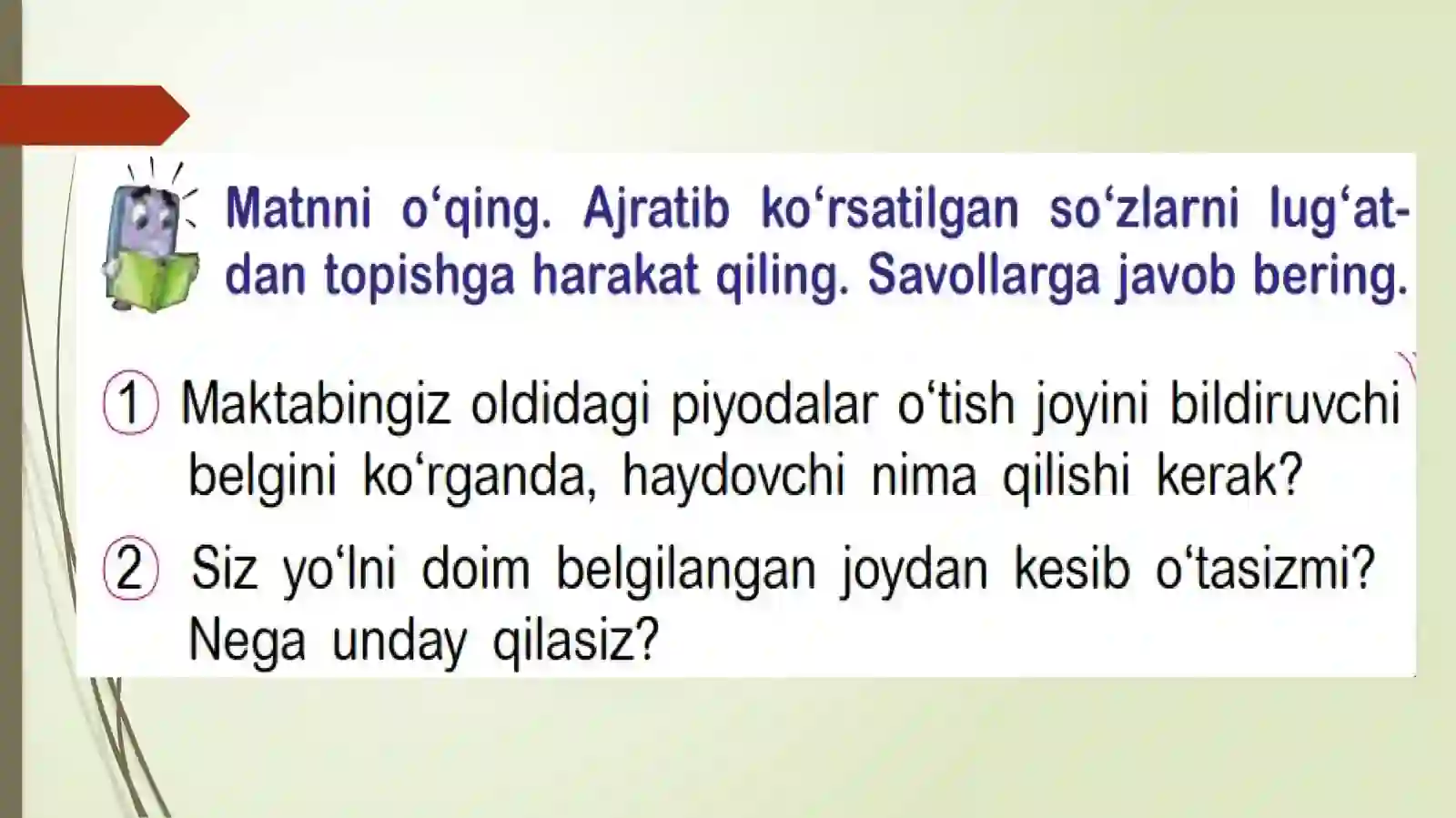 Matnni o‘qing. Ajratib ko‘rsatilgan so‘zlarni lug‘atdan topishga harakat qiling. Savollarga javob bering.

1 Maktabingiz oldidagi piyodalar o‘tish joyini bildiruvchi belgini ko‘rganda, haydovchi nima qilishi kerak?

2 Siz yo‘lni doim belgilangan joydan kesib o‘tasizmi? Nega unday qilasiz?